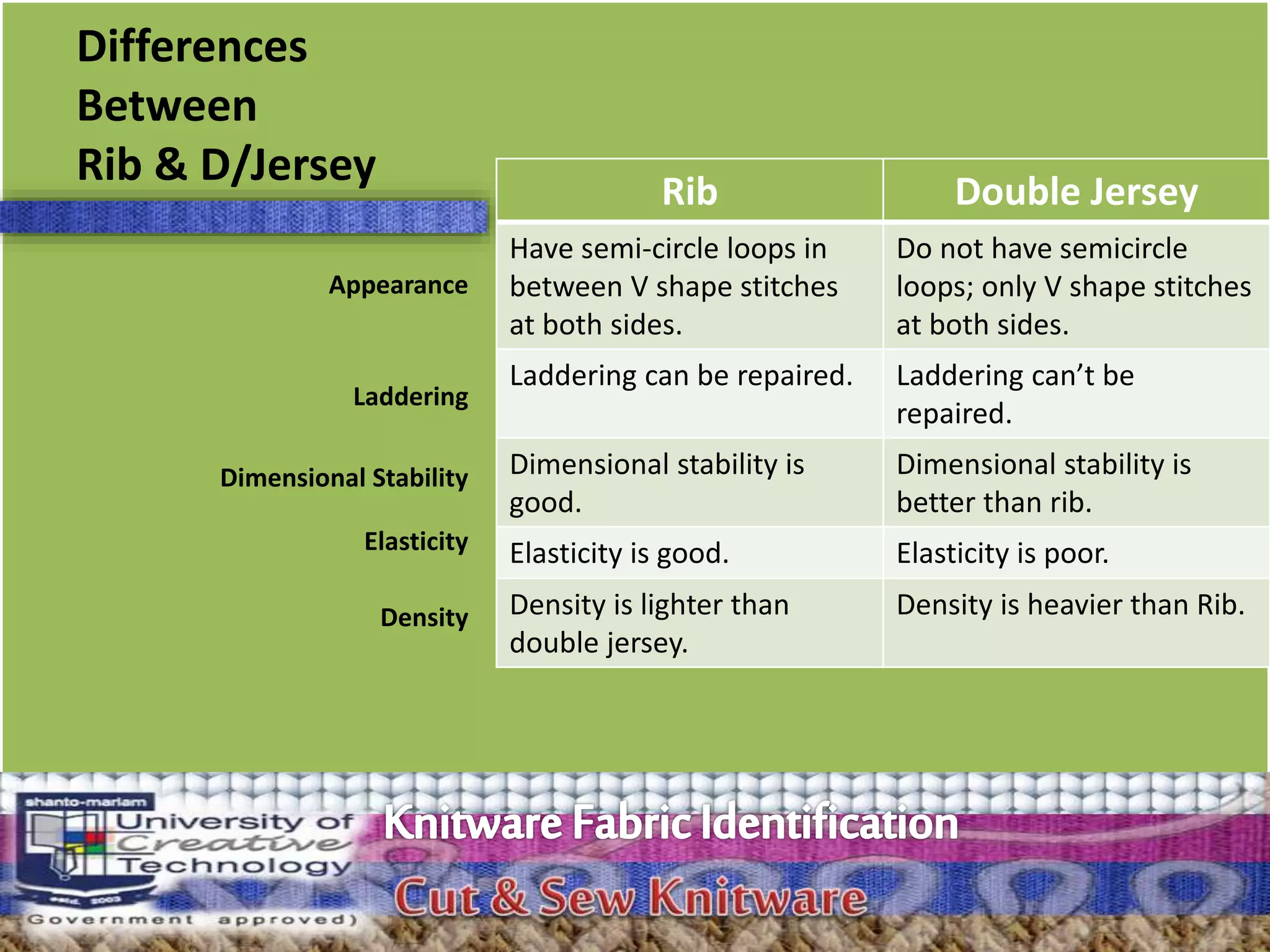 Differences Between Rib & D/Jersey

| | Rib | Double Jersey |
|---|---|---|
| Appearance | Have semi-circle loops in between V shape stitches at both sides. | Do not have semicircle loops; only V shape stitches at both sides. |
| Laddering | Laddering can be repaired. | Laddering can't be repaired. |
| Dimensional Stability | Dimensional stability is good. | Dimensional stability is better than rib. |
| Elasticity | Elasticity is good. | Elasticity is poor. |
| Density | Density is lighter than double jersey. | Density is heavier than Rib. |

shanto-mariam University of Creative Technology estd. 2003 Government approved)

Knitware Fabric Identification

Cut & Sew Knitware